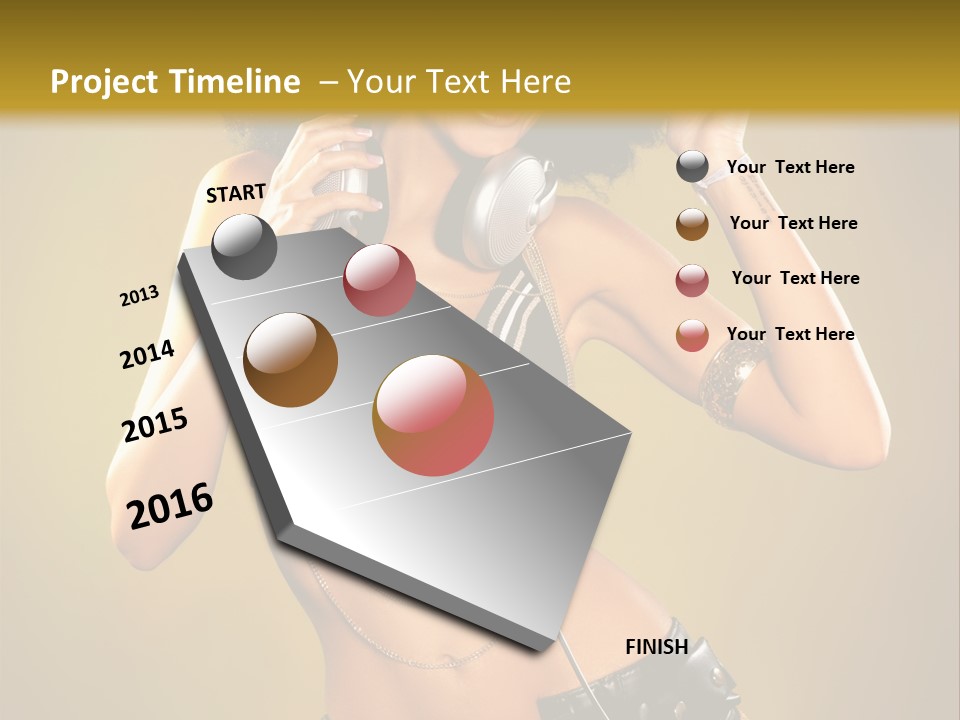 Project Timeline – Your Text Here

START

2013

2014

2015

2016

FINISH

Your Text Here

Your Text Here

Your Text Here

Your Text Here